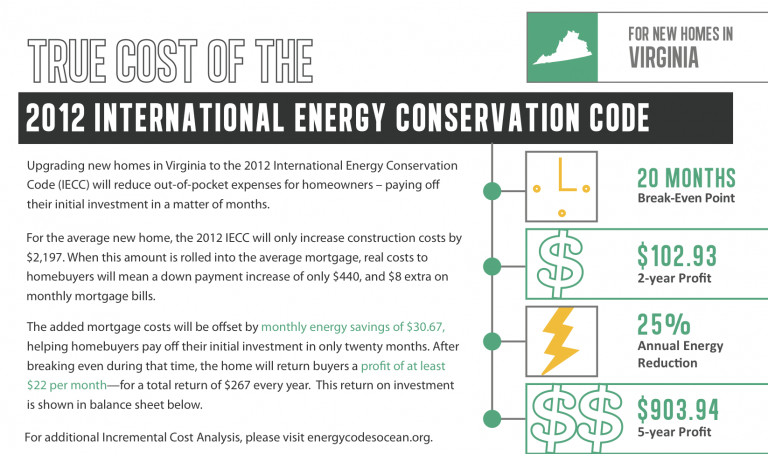 TRUE COST OF THE

FOR NEW HOMES IN
VIRGINIA

2012 INTERNATIONAL ENERGY CONSERVATION CODE

Upgrading new homes in Virginia to the 2012 International Energy Conservation Code (IECC) will reduce out-of-pocket expenses for homeowners – paying off their initial investment in a matter of months.

For the average new home, the 2012 IECC will only increase construction costs by $2,197. When this amount is rolled into the average mortgage, real costs to homebuyers will mean a down payment increase of only $440, and $8 extra on monthly mortgage bills.

The added mortgage costs will be offset by monthly energy savings of $30.67, helping homebuyers pay off their initial investment in only twenty months. After breaking even during that time, the home will return buyers a profit of at least $22 per month—for a total return of $267 every year. This return on investment is shown in balance sheet below.

For additional Incremental Cost Analysis, please visit energycodesocean.org.

20 MONTHS
Break-Even Point

$102.93
2-year Profit

25%
Annual Energy Reduction

$903.94
5-year Profit